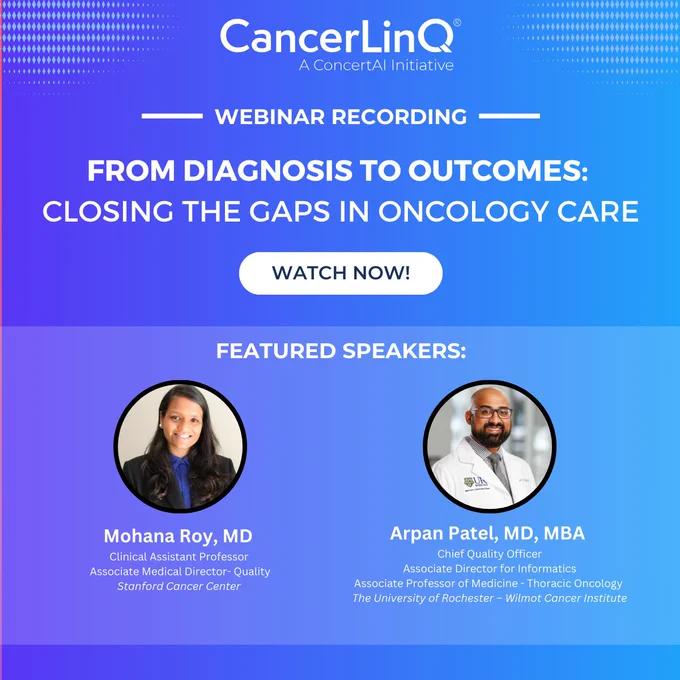 CancerLinQ®
A ConcertAI Initiative

WEBINAR RECORDING

FROM DIAGNOSIS TO OUTCOMES:
CLOSING THE GAPS IN ONCOLOGY CARE

WATCH NOW!

FEATURED SPEAKERS:

Mohana Roy, MD
Clinical Assistant Professor
Associate Medical Director- Quality
Stanford Cancer Center

Arpan Patel, MD, MBA
Chief Quality Officer
Associate Director for Informatics
Associate Professor of Medicine - Thoracic Oncology
The University of Rochester – Wilmot Cancer Institute